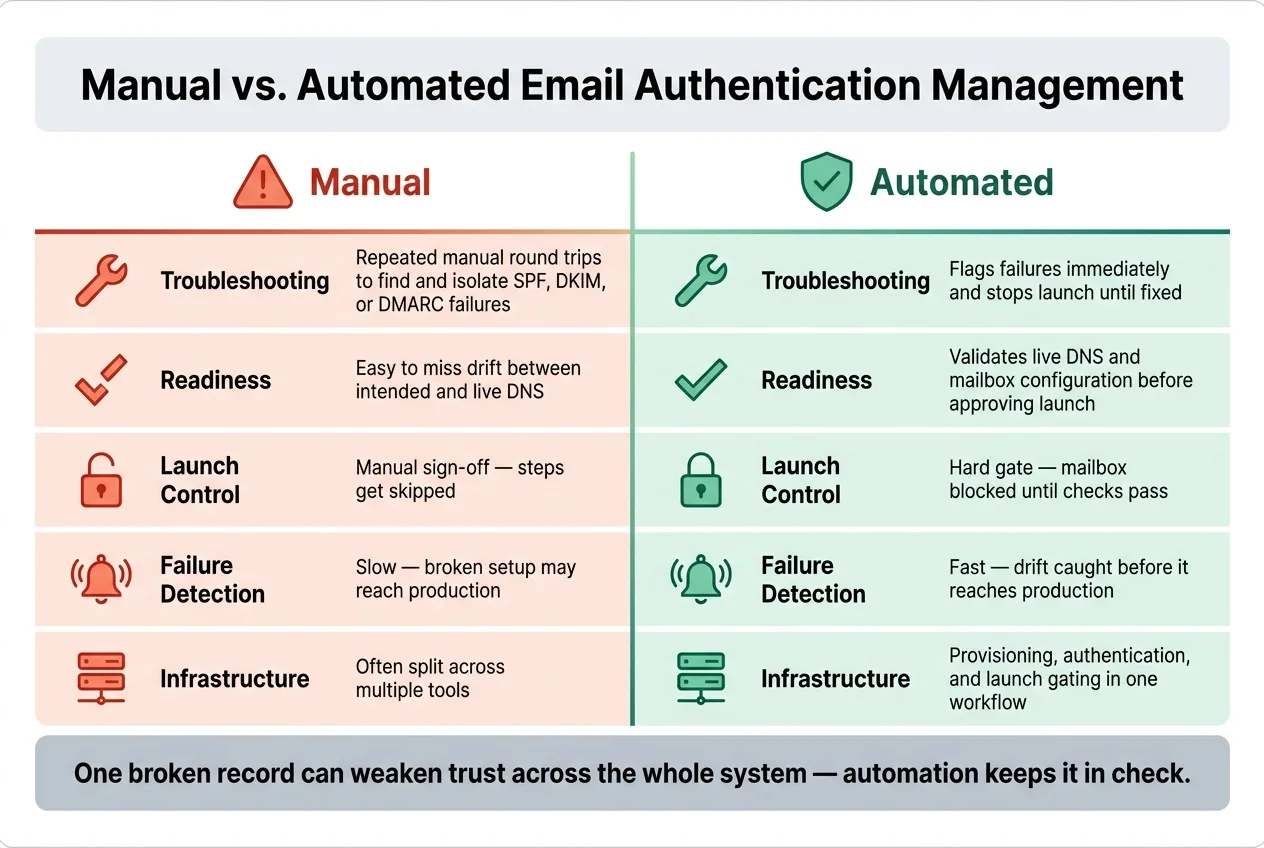 Manual vs. Automated Email Authentication Management

Manual

Troubleshooting
Repeated manual round trips to find and isolate SPF, DKIM, or DMARC failures

Readiness
Easy to miss drift between intended and live DNS

Launch Control
Manual sign-off — steps get skipped

Failure Detection
Slow — broken setup may reach production

Infrastructure
Often split across multiple tools

Automated

Troubleshooting
Flags failures immediately and stops launch until fixed

Readiness
Validates live DNS and mailbox configuration before approving launch

Launch Control
Hard gate — mailbox blocked until checks pass

Failure Detection
Fast — drift caught before it reaches production

Infrastructure
Provisioning, authentication, and launch gating in one workflow

One broken record can weaken trust across the whole system — automation keeps it in check.